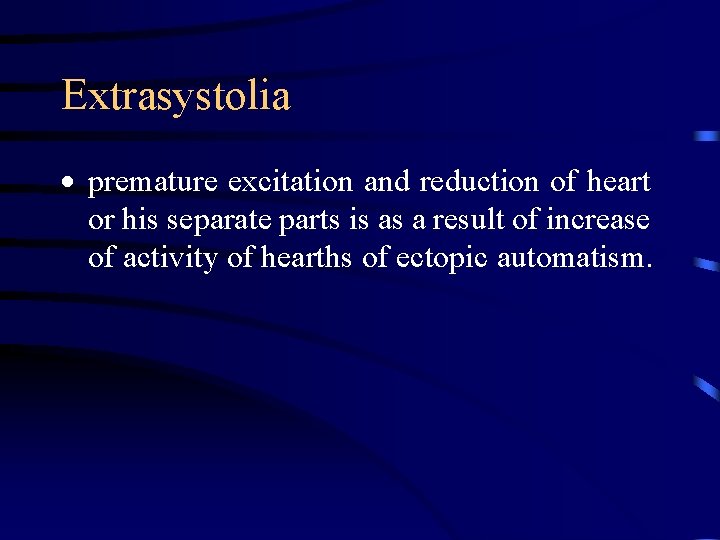 Extrasystolia

• premature excitation and reduction of heart or his separate parts is as a result of increase of activity of hearths of ectopic automatism.